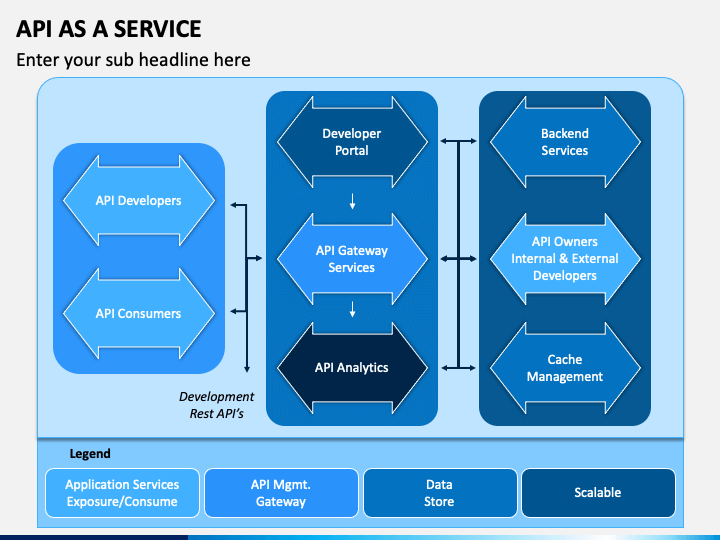 API AS A SERVICE

Enter your sub headline here

API Developers

API Consumers

Development Rest API's

Developer Portal

API Gateway Services

API Analytics

Backend Services

API Owners Internal & External Developers

Cache Management

Legend

Application Services Exposure/Consume

API Mgmt. Gateway

Data Store

Scalable